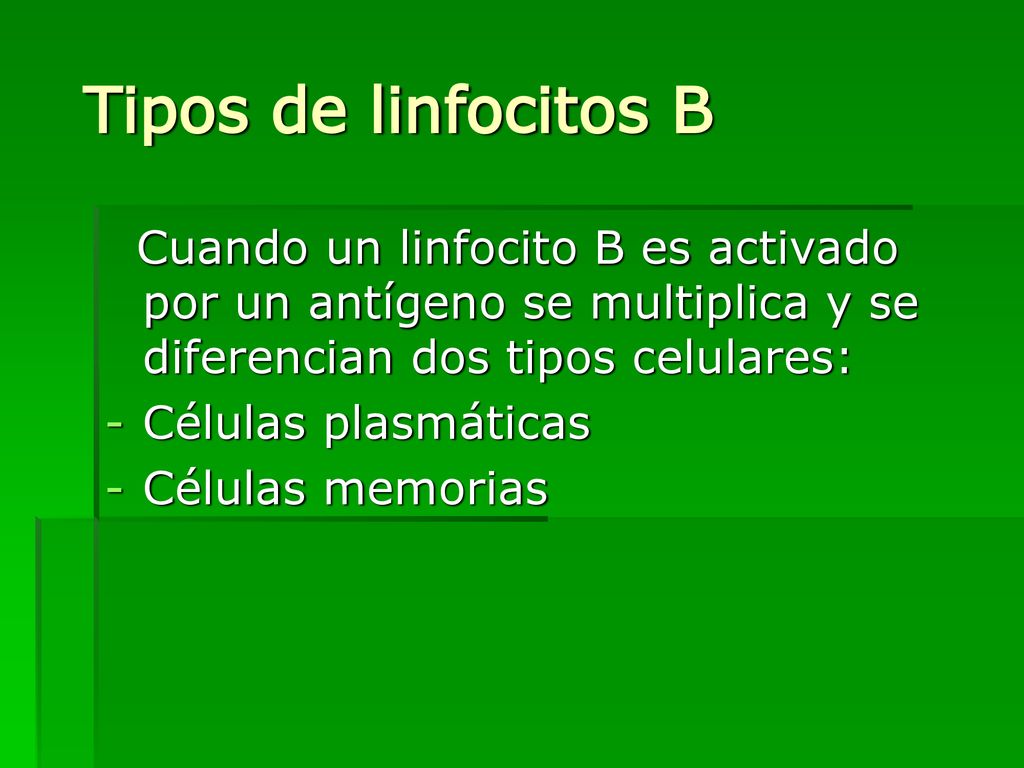 Tipos de linfocitos B

Cuando un linfocito B es activado por un antígeno se multiplica y se diferencian dos tipos celulares:

- Células plasmáticas
- Células memorias